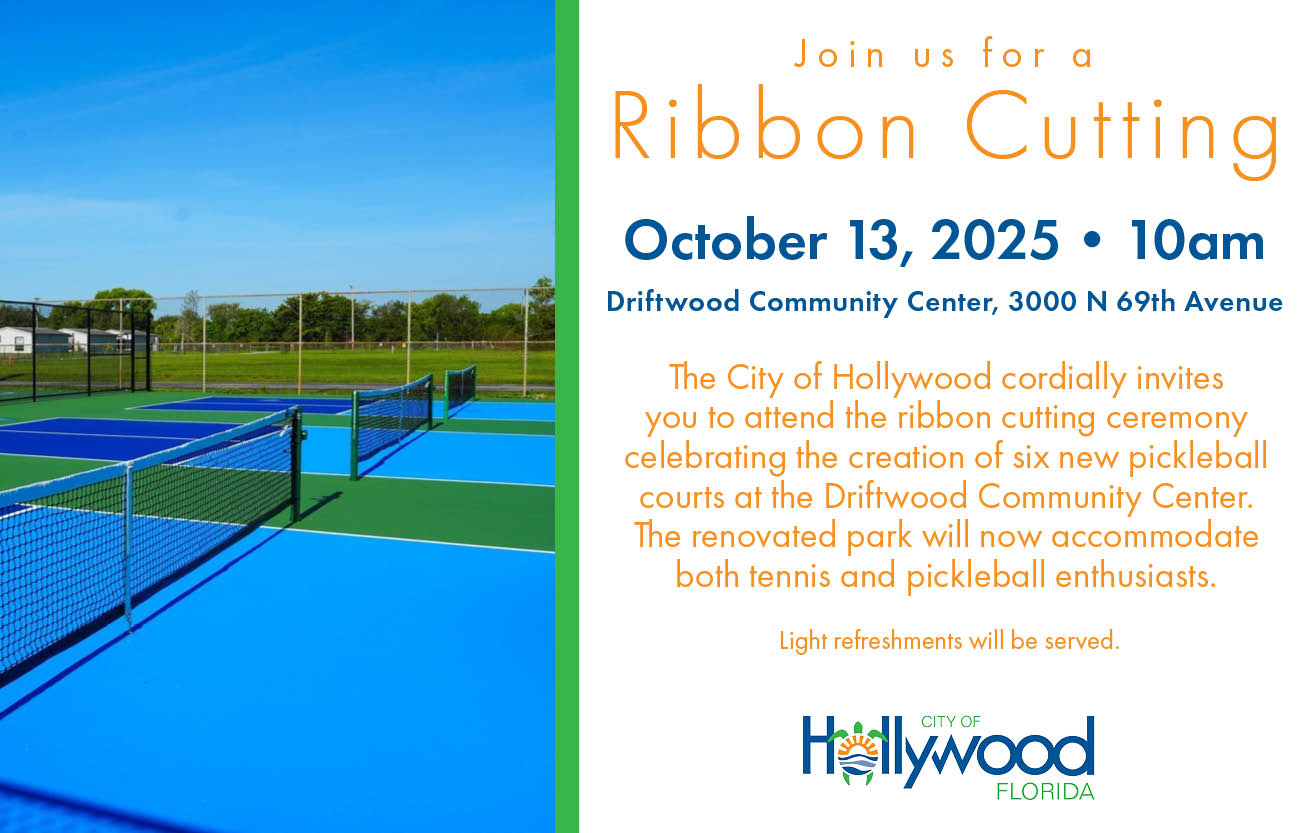 Join us for a
Ribbon Cutting

October 13, 2025 • 10am

Driftwood Community Center, 3000 N 69th Avenue

The City of Hollywood cordially invites you to attend the ribbon cutting ceremony celebrating the creation of six new pickleball courts at the Driftwood Community Center. The renovated park will now accommodate both tennis and pickleball enthusiasts.

Light refreshments will be served.

CITY OF
Hollywood
FLORIDA